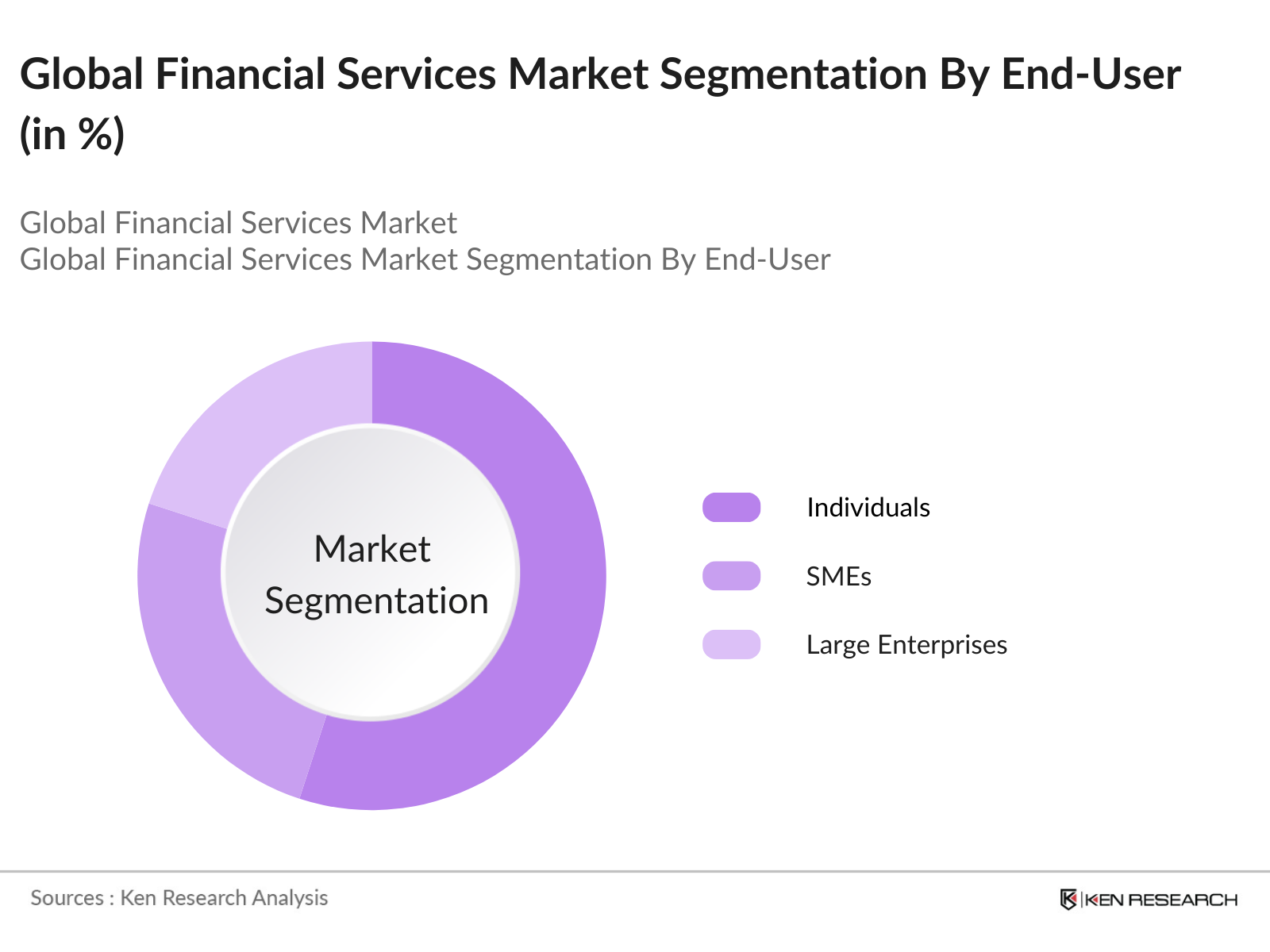 Global Financial Services Market Segmentation By End-User (in %)

Global Financial Services Market
Global Financial Services Market Segmentation By End-User

Market Segmentation

Individuals
SMEs
Large Enterprises

Sources : Ken Research Analysis

KEN RESEARCH